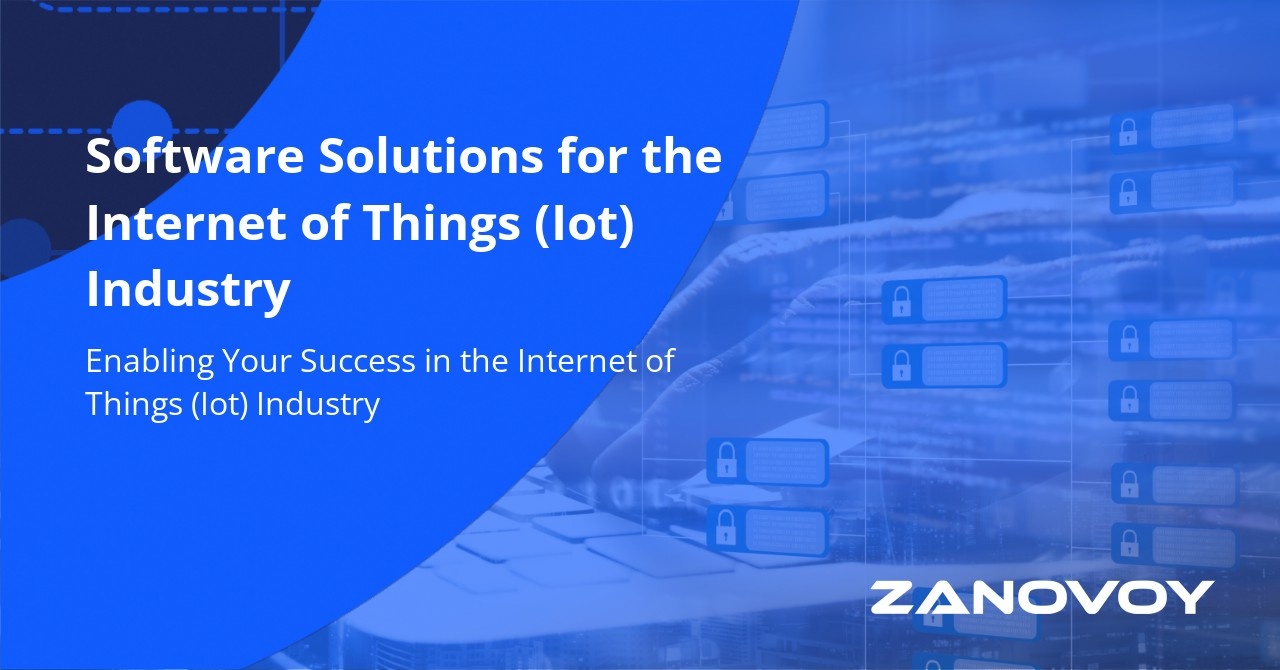 Software Solutions for the Internet of Things (Iot) Industry

Enabling Your Success in the Internet of Things (Iot) Industry

ZANOVOY